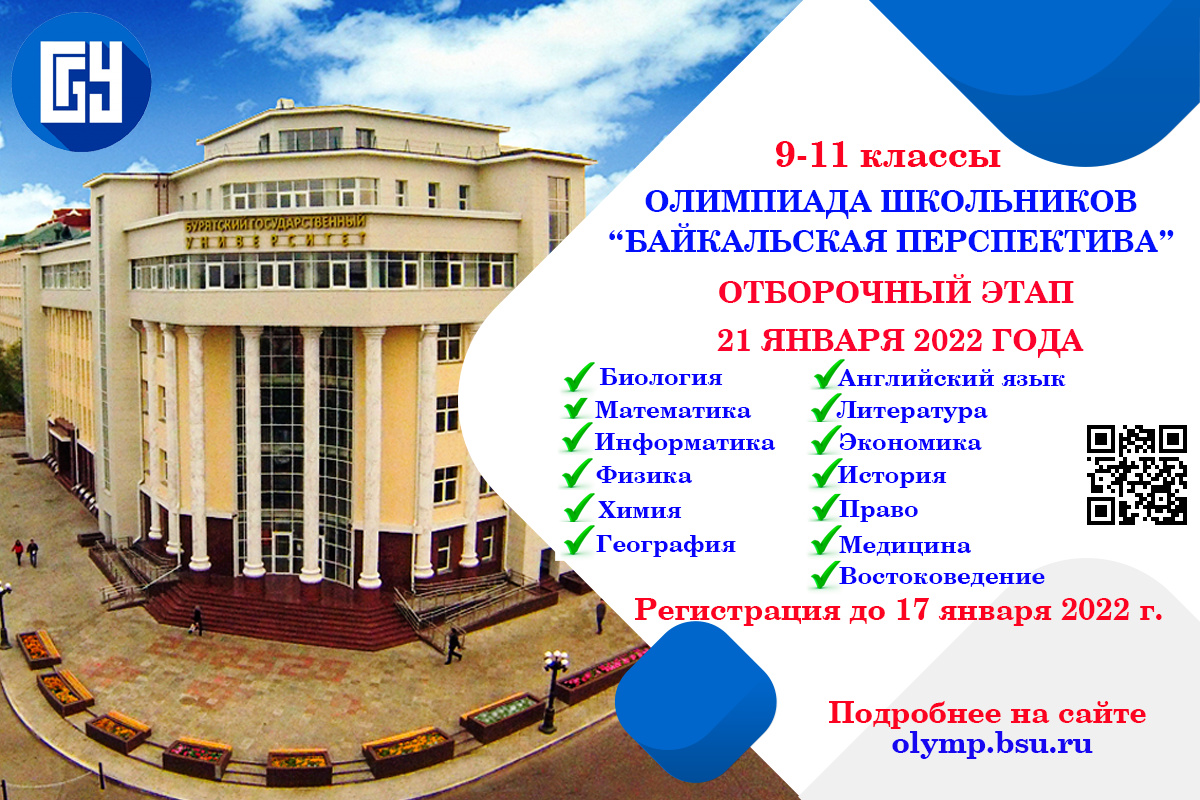 БГУ

БУРЯТСКИЙ ГОСУДАРСТВЕННЫЙ УНИВЕРСИТЕТ

9-11 классы
ОЛИМПИАДА ШКОЛЬНИКОВ
"БАЙКАЛЬСКАЯ ПЕРСПЕКТИВА"
ОТБОРОЧНЫЙ ЭТАП
21 ЯНВАРЯ 2022 ГОДА

Биология
Математика
Информатика
Физика
Химия
География

Английский язык
Литература
Экономика
История
Право
Медицина
Востоковедение

Регистрация до 17 января 2022 г.

Подробнее на сайте
olymp.bsu.ru